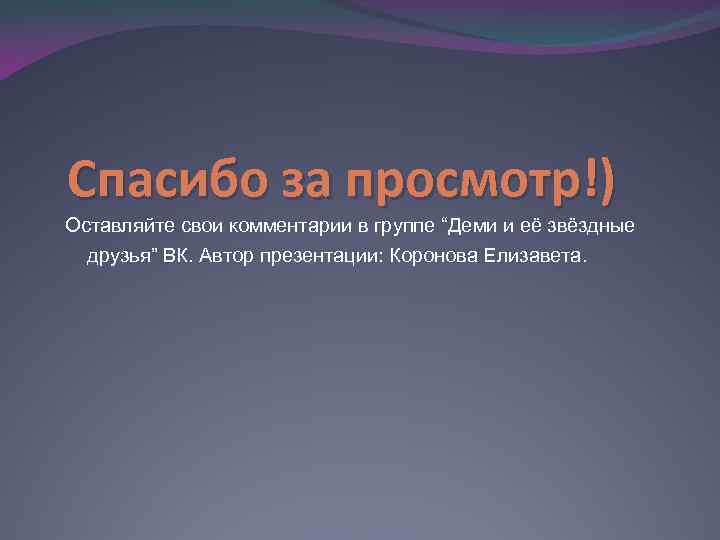 Спасибо за просмотр!)

Оставляйте свои комментарии в группе “Деми и её звёздные друзья” ВК. Автор презентации: Коронова Елизавета.